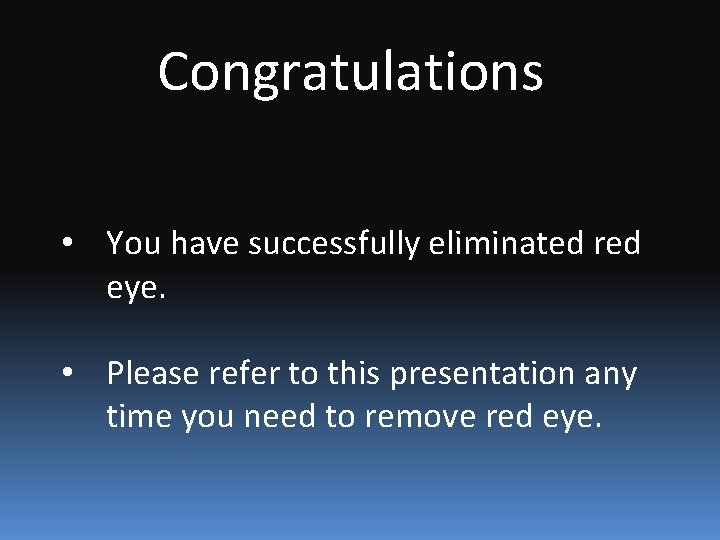 Congratulations

• You have successfully eliminated red eye.

• Please refer to this presentation any time you need to remove red eye.